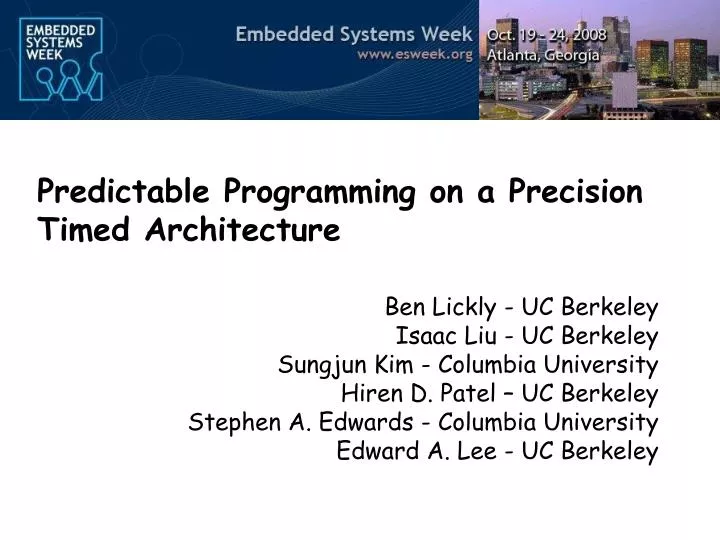 EMBEDDED SYSTEMS WEEK

Embedded Systems Week
www.esweek.org

Oct. 19 - 24, 2008
Atlanta, Georgia

Predictable Programming on a Precision Timed Architecture

Ben Lickly - UC Berkeley
Isaac Liu - UC Berkeley
Sungjun Kim - Columbia University
Hiren D. Patel – UC Berkeley
Stephen A. Edwards - Columbia University
Edward A. Lee - UC Berkeley